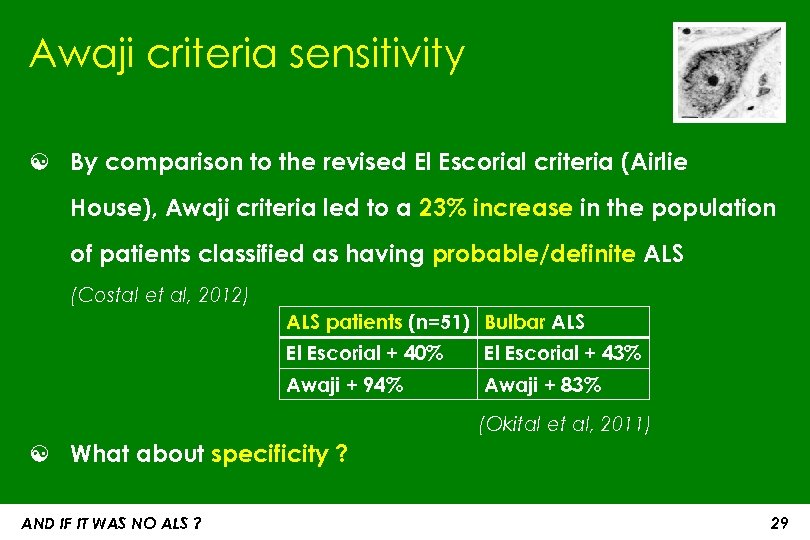 Awaji criteria sensitivity

By comparison to the revised El Escorial criteria (Airlie House), Awaji criteria led to a 23% increase in the population of patients classified as having probable/definite ALS

(Costal et al, 2012)

| ALS patients (n=51) | Bulbar ALS |
|---|---|
| El Escorial + 40% | El Escorial + 43% |
| Awaji + 94% | Awaji + 83% |

(Okital et al, 2011)

What about specificity ?

AND IF IT WAS NO ALS ?

29